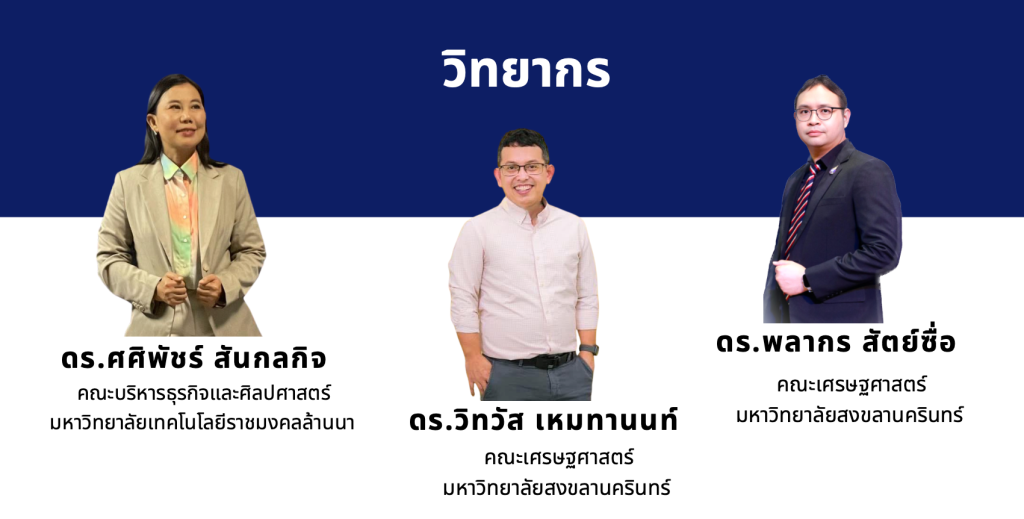 วิทยากร

ดร.ศศิพัชร์ สันกลกิจ
คณะบริหารธุรกิจและศิลปศาสตร์
มหาวิทยาลัยเทคโนโลยีราชมงคลล้านนา

ดร.วิทวัส เหมทานนท์
คณะเศรษฐศาสตร์
มหาวิทยาลัยสงขลานครินทร์

ดร.พลากร สัตย์ซื่อ
คณะเศรษฐศาสตร์
มหาวิทยาลัยสงขลานครินทร์